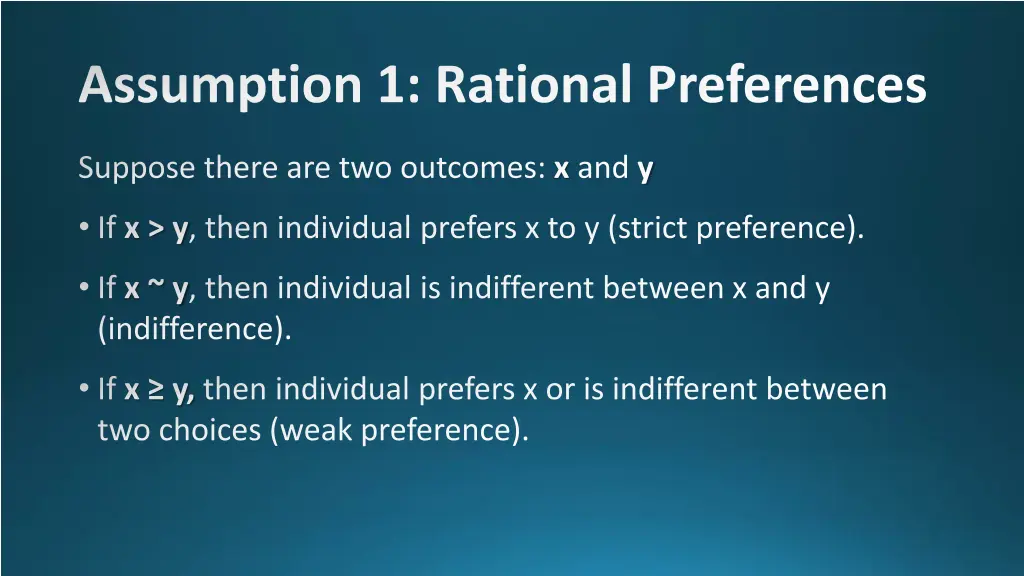 Assumption 1: Rational Preferences

Suppose there are two outcomes: x and y

• If x > y, then individual prefers x to y (strict preference).

• If x ~ y, then individual is indifferent between x and y (indifference).

• If x ≥ y, then individual prefers x or is indifferent between two choices (weak preference).